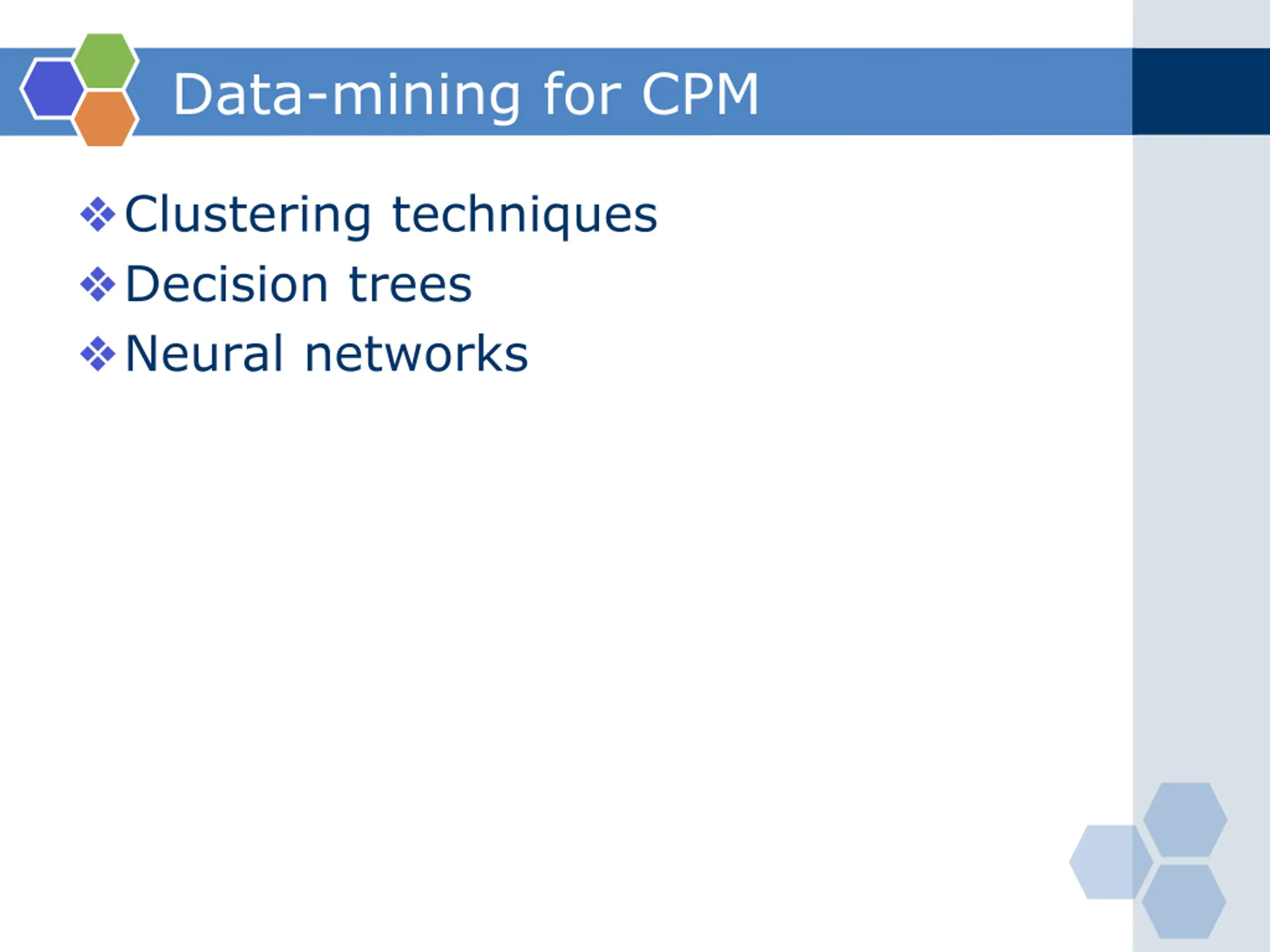 Data-mining for CPM

❖ Clustering techniques
❖ Decision trees
❖ Neural networks